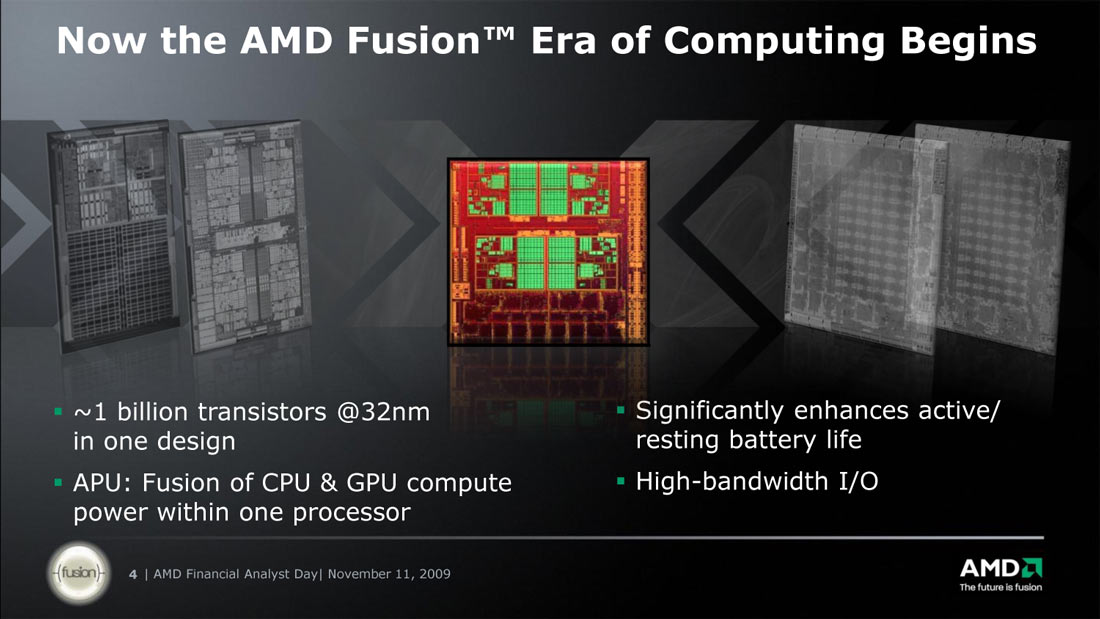 Now the AMD Fusion™ Era of Computing Begins

▪ ~1 billion transistors @32nm in one design

▪ APU: Fusion of CPU & GPU compute power within one processor

▪ Significantly enhances active/ resting battery life

▪ High-bandwidth I/O

fusion

4 | AMD Financial Analyst Day| November 11, 2009

AMD
The future is fusion